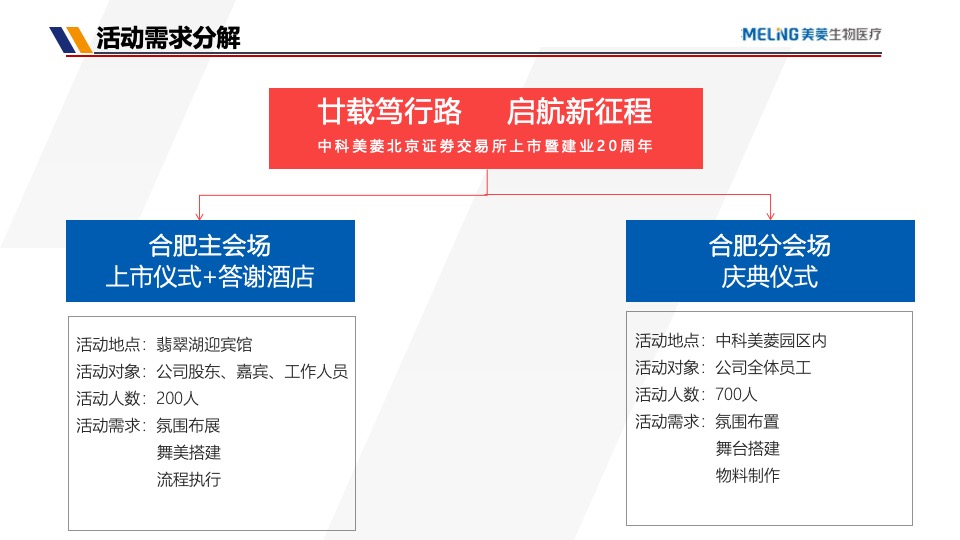 活动需求分解

MELING 美菱生物医疗

廿载笃行路　启航新征程
中科美菱北京证券交易所上市暨建业20周年

合肥主会场
上市仪式+答谢酒店

活动地点：翡翠湖迎宾馆
活动对象：公司股东、嘉宾、工作人员
活动人数：200人
活动需求：氛围布展
舞美搭建
流程执行

合肥分会场
庆典仪式

活动地点：中科美菱园区内
活动对象：公司全体员工
活动人数：700人
活动需求：氛围布置
舞台搭建
物料制作